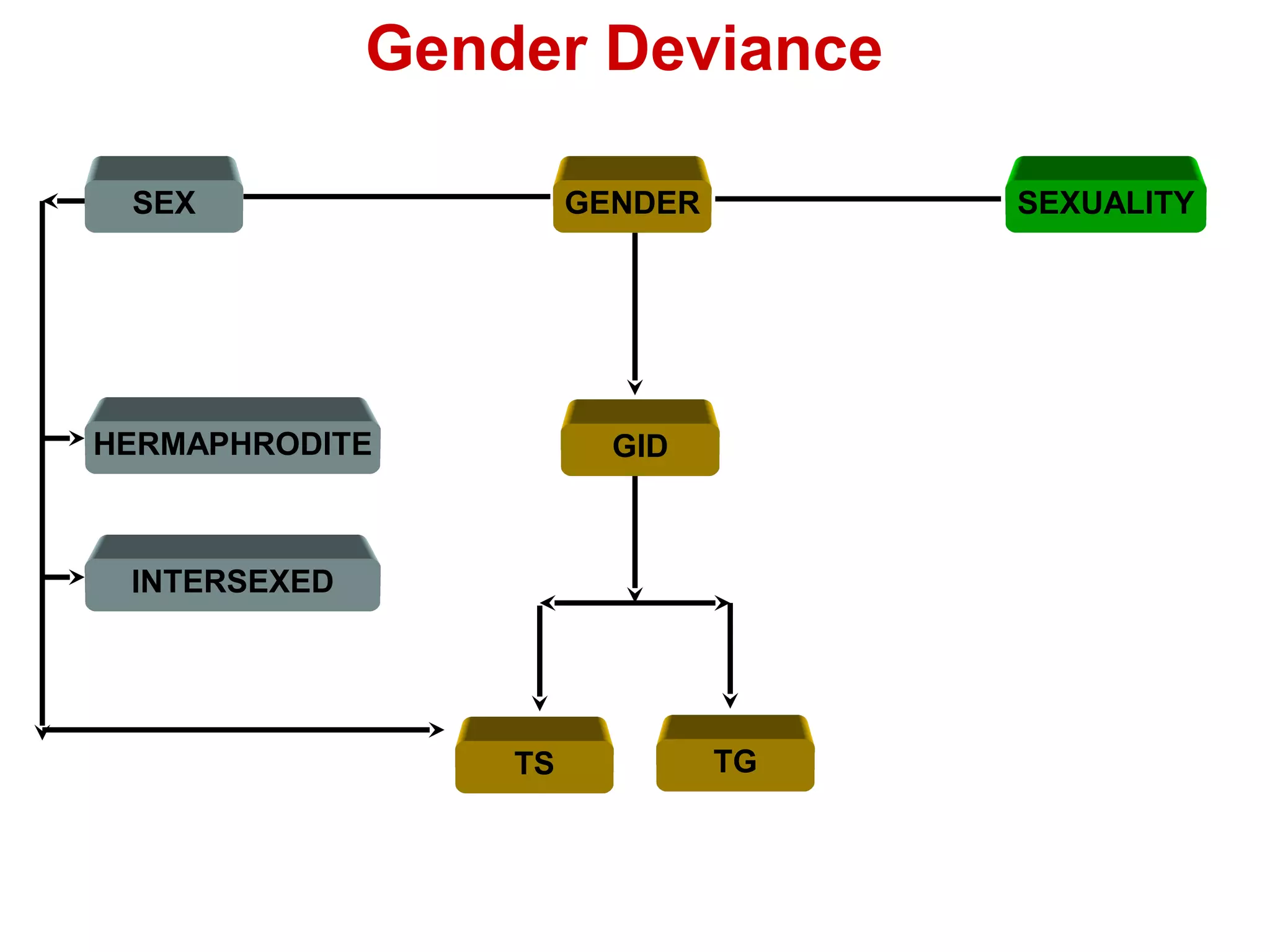 Gender Deviance

SEX

GENDER

SEXUALITY

HERMAPHRODITE

GID

INTERSEXED

TS

TG